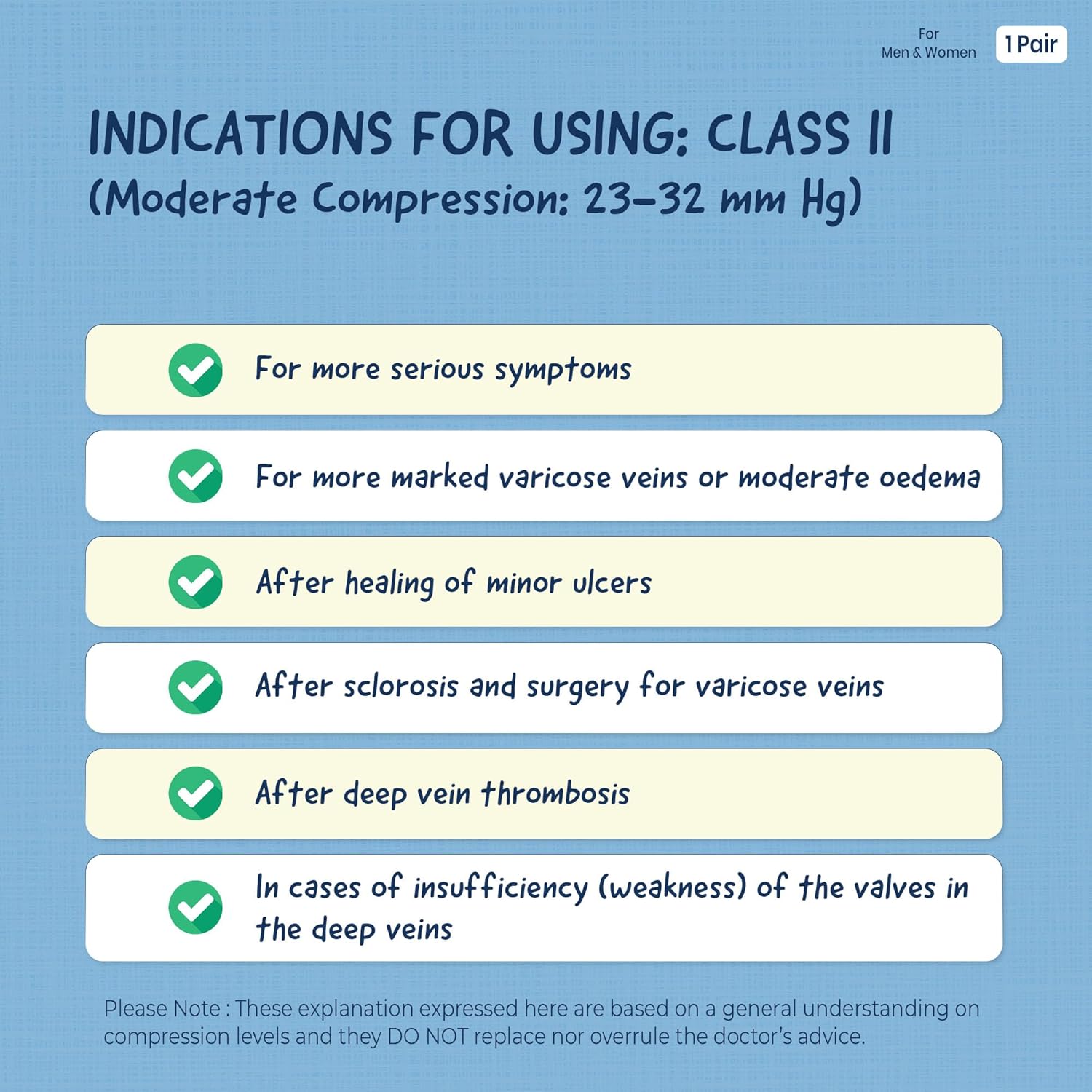 For Men & Women

1 Pair

INDICATIONS FOR USING: CLASS II
(Moderate Compression: 23–32 mm Hg)

For more serious symptoms

For more marked varicose veins or moderate oedema

After healing of minor ulcers

After sclorosis and surgery for varicose veins

After deep vein thrombosis

In cases of insufficiency (weakness) of the valves in the deep veins

Please Note : These explanation expressed here are based on a general understanding on compression levels and they DO NOT replace nor overrule the doctor's advice.